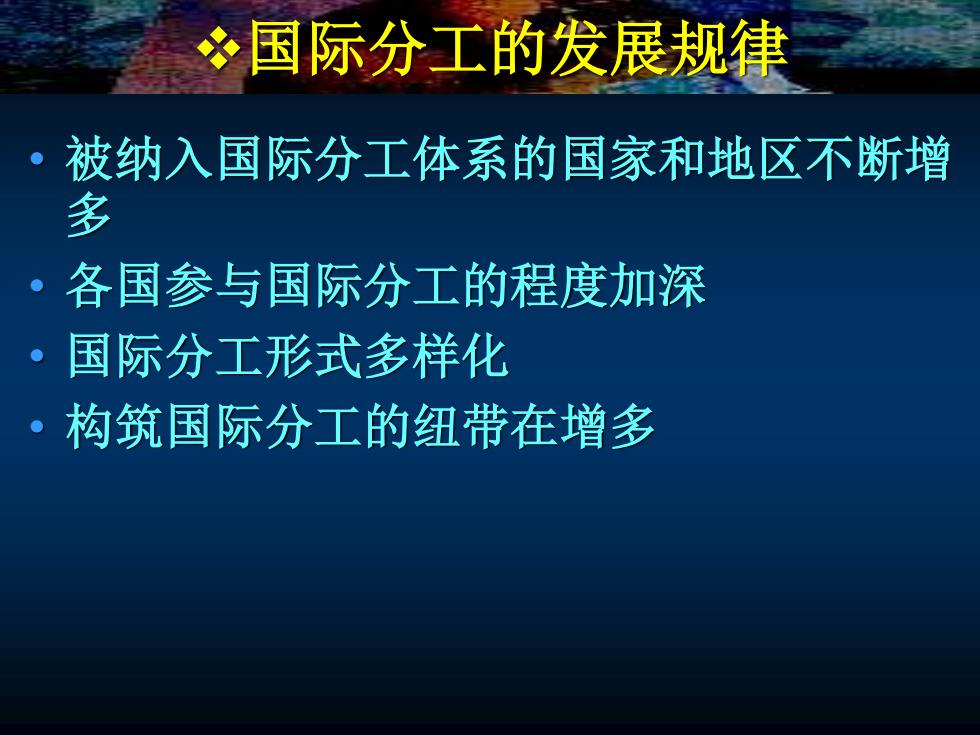 ❖国际分工的发展规律

• 被纳入国际分工体系的国家和地区不断增多
• 各国参与国际分工的程度加深
• 国际分工形式多样化
• 构筑国际分工的纽带在增多